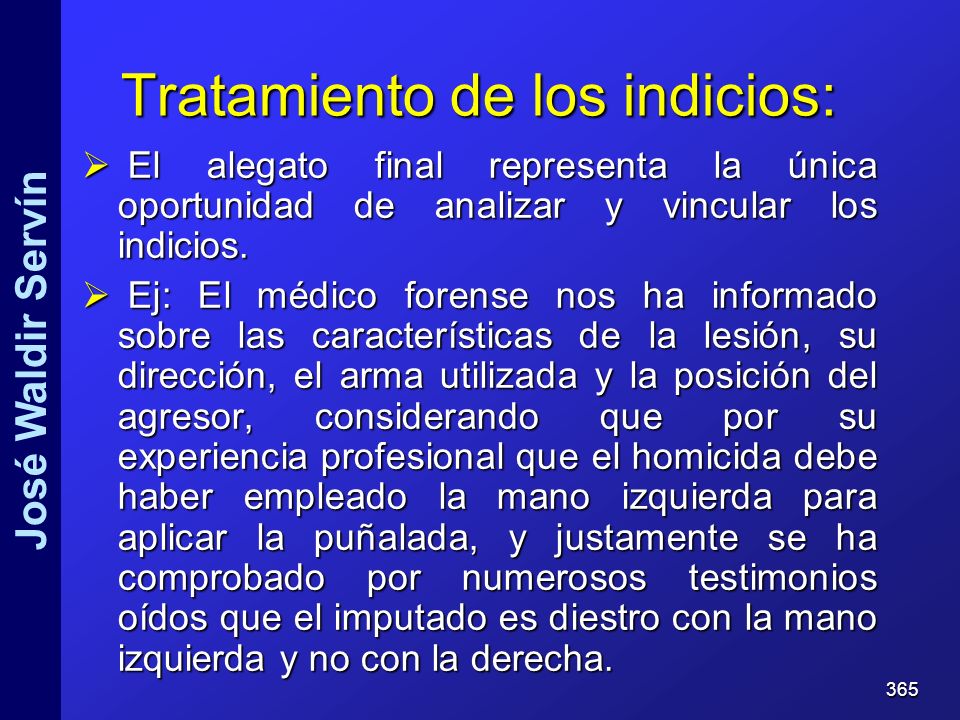 José Waldir Servín

Tratamiento de los indicios:

➢ El alegato final representa la única oportunidad de analizar y vincular los indicios.

➢ Ej: El médico forense nos ha informado sobre las características de la lesión, su dirección, el arma utilizada y la posición del agresor, considerando que por su experiencia profesional que el homicida debe haber empleado la mano izquierda para aplicar la puñalada, y justamente se ha comprobado por numerosos testimonios oídos que el imputado es diestro con la mano izquierda y no con la derecha.

365